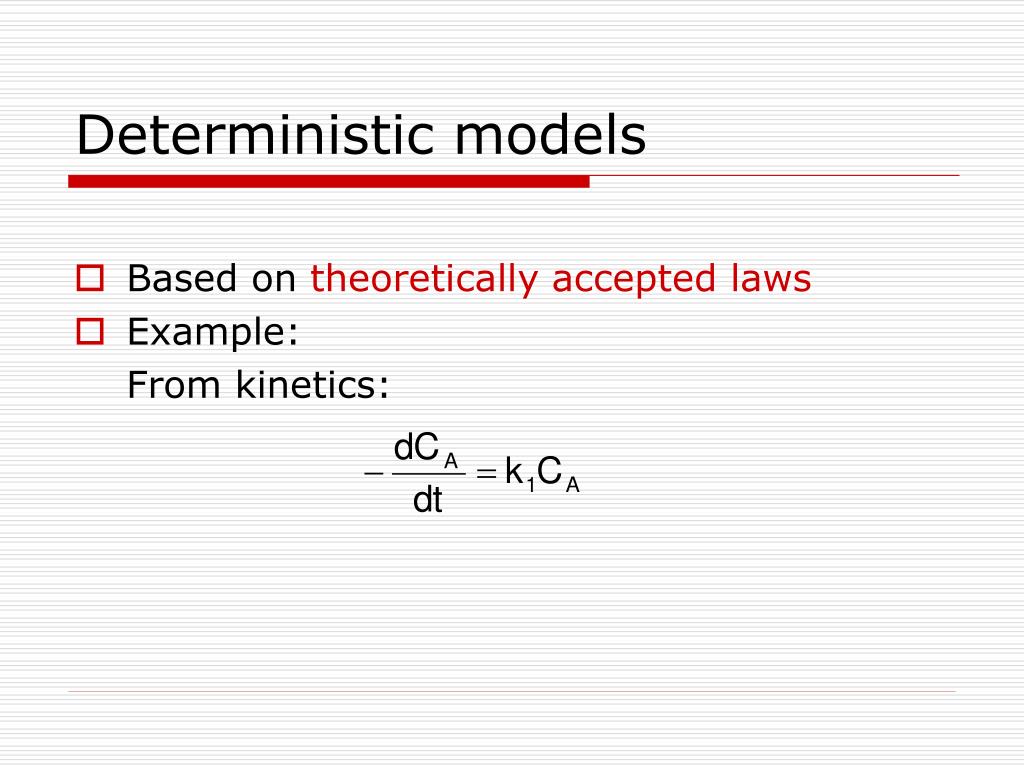 Deterministic models

Based on theoretically accepted laws

Example:

From kinetics:

$-\frac{dC_A}{dt} = k_1 C_A$